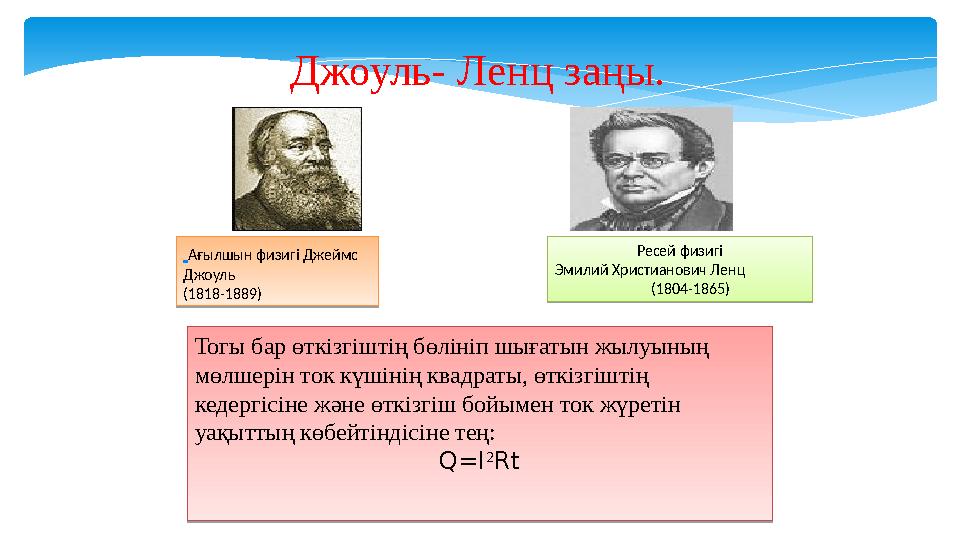 Джоуль- Ленц заңы.

Ағылшын физигі Джеймс Джоуль (1818-1889)

Ресей физигі Эмилий Христианович Ленц (1804-1865)

Тогы бар өткізгіштің бөлініп шығатын жылуының мөлшерін ток күшінің квадраты, өткізгіштің кедергісіне және өткізгіш бойымен ток жүретін уақыттың көбейтіндісіне тең:

$Q=I^2Rt$